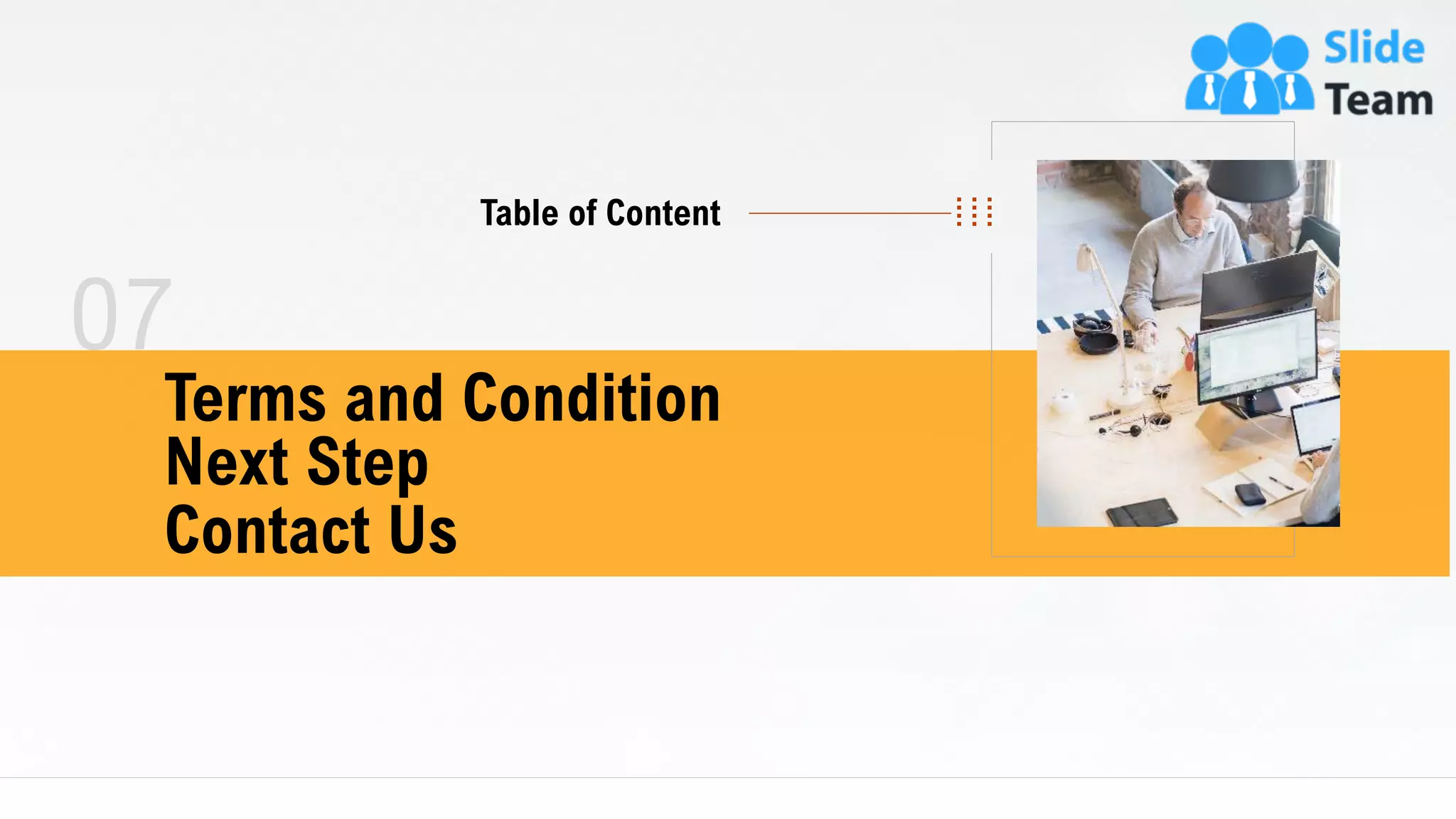 Slide Team

Table of Content

07

Terms and Condition
Next Step
Contact Us